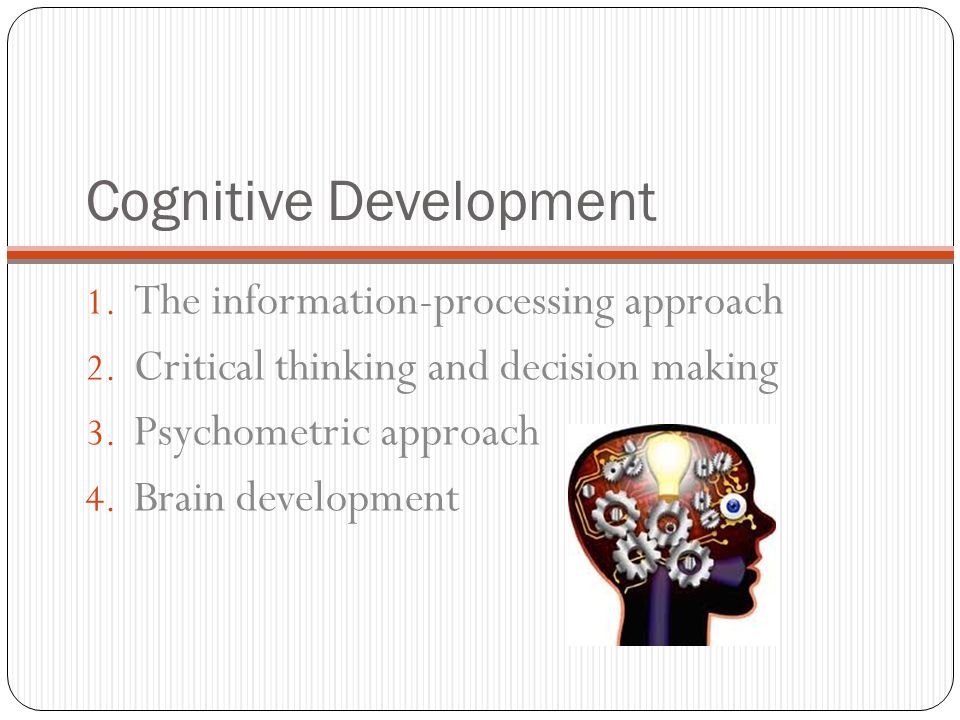 Cognitive Development

1. The information-processing approach
2. Critical thinking and decision making
3. Psychometric approach
4. Brain development